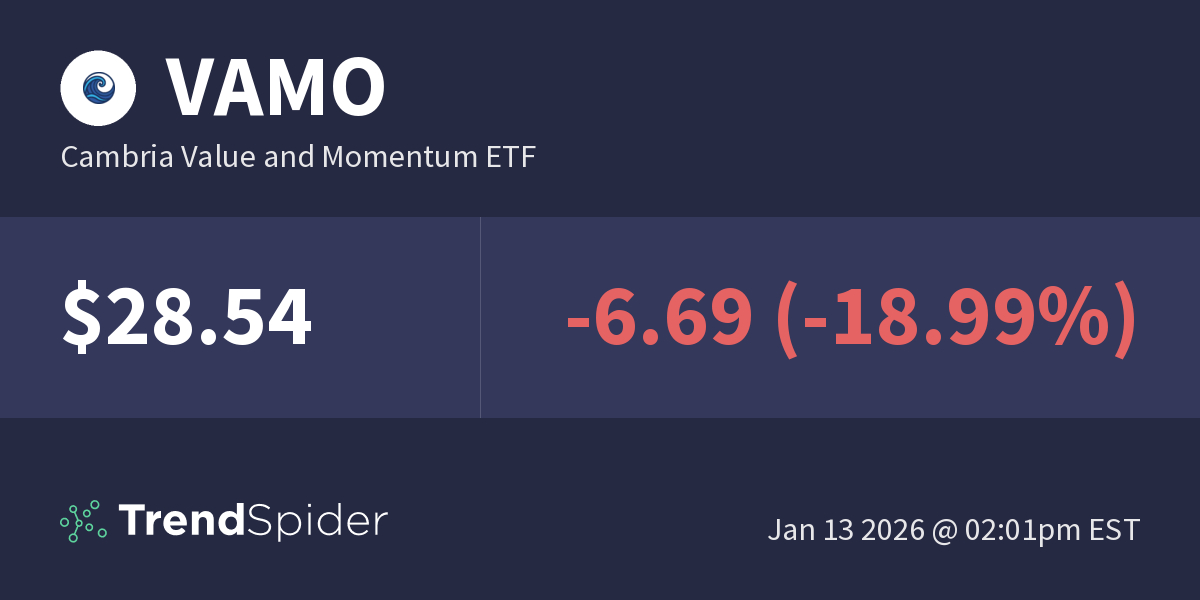 VAMO

Cambria Value and Momentum ETF

$28.54

-6.69 (-18.99%)

TrendSpider

Jan 13 2026 @ 02:01pm EST